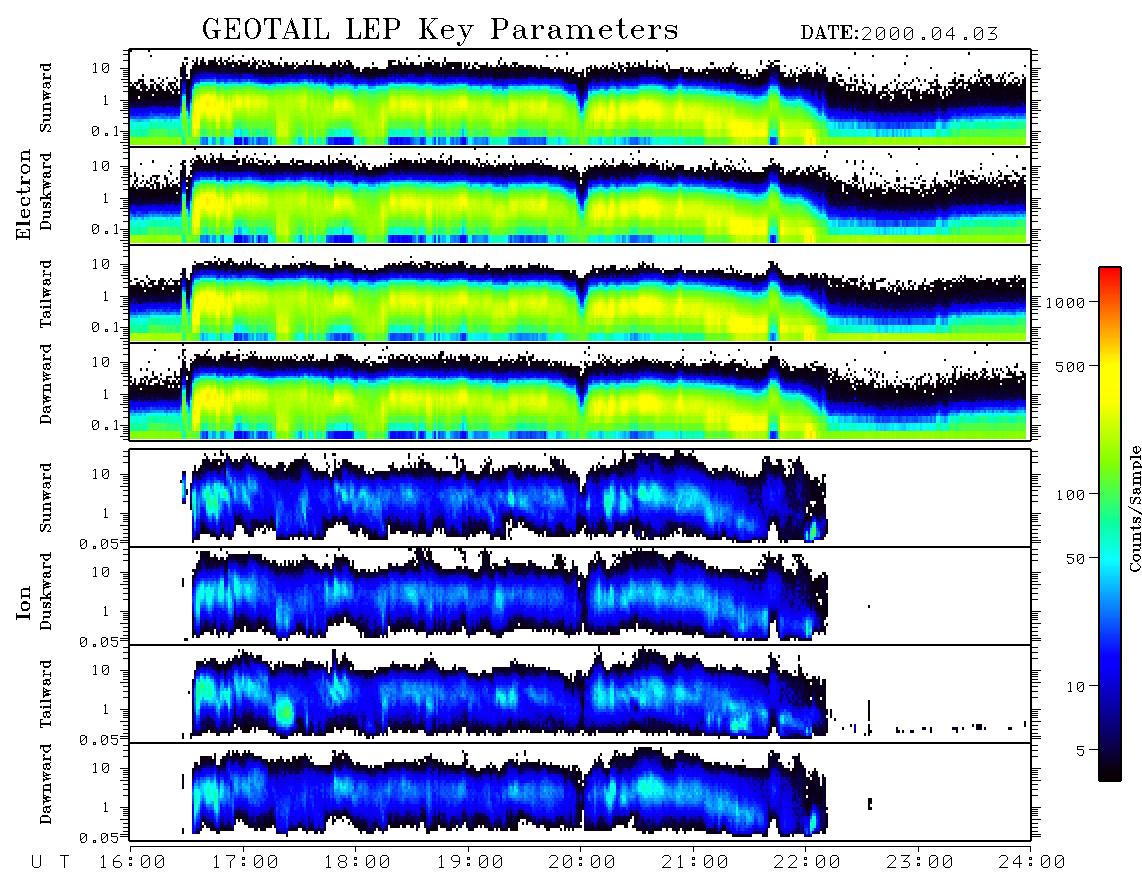 GEOTAIL LEP Key Parameters

DATE:2000.04.03

Electron

Sunward
10
1
0.1

Duskward
10
1
0.1

Tailward
10
1
0.1

Dawnward
10
1
0.1

Ion

Sunward
10
1
0.05

Duskward
10
1
0.05

Tailward
10
1
0.05

Dawnward
10
1
0.05

1000
500
100
50
10
5

Counts/Sample

U T 16:00 17:00 18:00 19:00 20:00 21:00 22:00 23:00 24:00